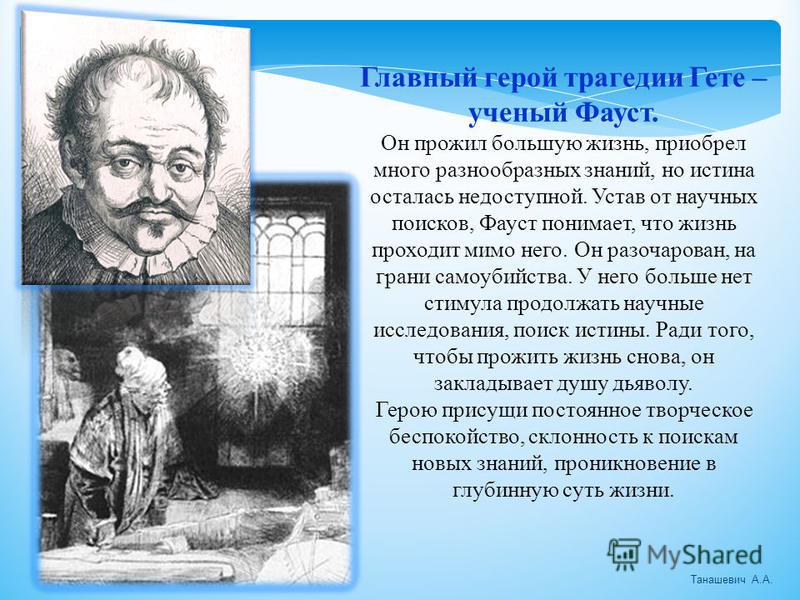 Главный герой трагедии Гете – ученый Фауст.

Он прожил большую жизнь, приобрел много разнообразных знаний, но истина осталась недоступной. Устав от научных поисков, Фауст понимает, что жизнь проходит мимо него. Он разочарован, на грани самоубийства. У него больше нет стимула продолжать научные исследования, поиск истины. Ради того, чтобы прожить жизнь снова, он закладывает душу дьяволу.
Герою присущи постоянное творческое беспокойство, склонность к поискам новых знаний, проникновение в глубинную суть жизни.

MyShared

Танашевич А.А.